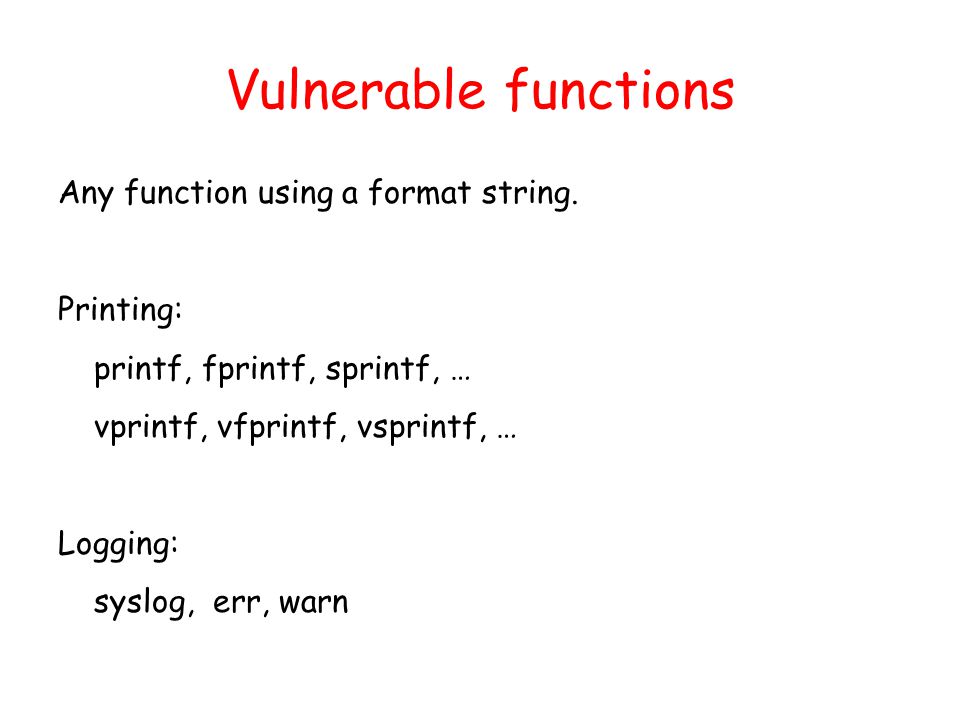 Vulnerable functions

Any function using a format string.

Printing:

printf, fprintf, sprintf, …

vprintf, vfprintf, vsprintf, …

Logging:

syslog, err, warn